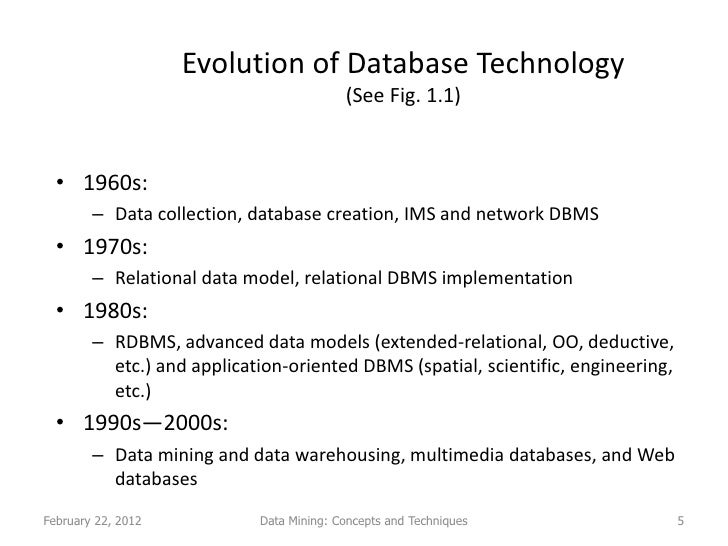 Evolution of Database Technology
(See Fig. 1.1)

• 1960s:
– Data collection, database creation, IMS and network DBMS
• 1970s:
– Relational data model, relational DBMS implementation
• 1980s:
– RDBMS, advanced data models (extended-relational, OO, deductive, etc.) and application-oriented DBMS (spatial, scientific, engineering, etc.)
• 1990s—2000s:
– Data mining and data warehousing, multimedia databases, and Web databases

February 22, 2012 Data Mining: Concepts and Techniques 5